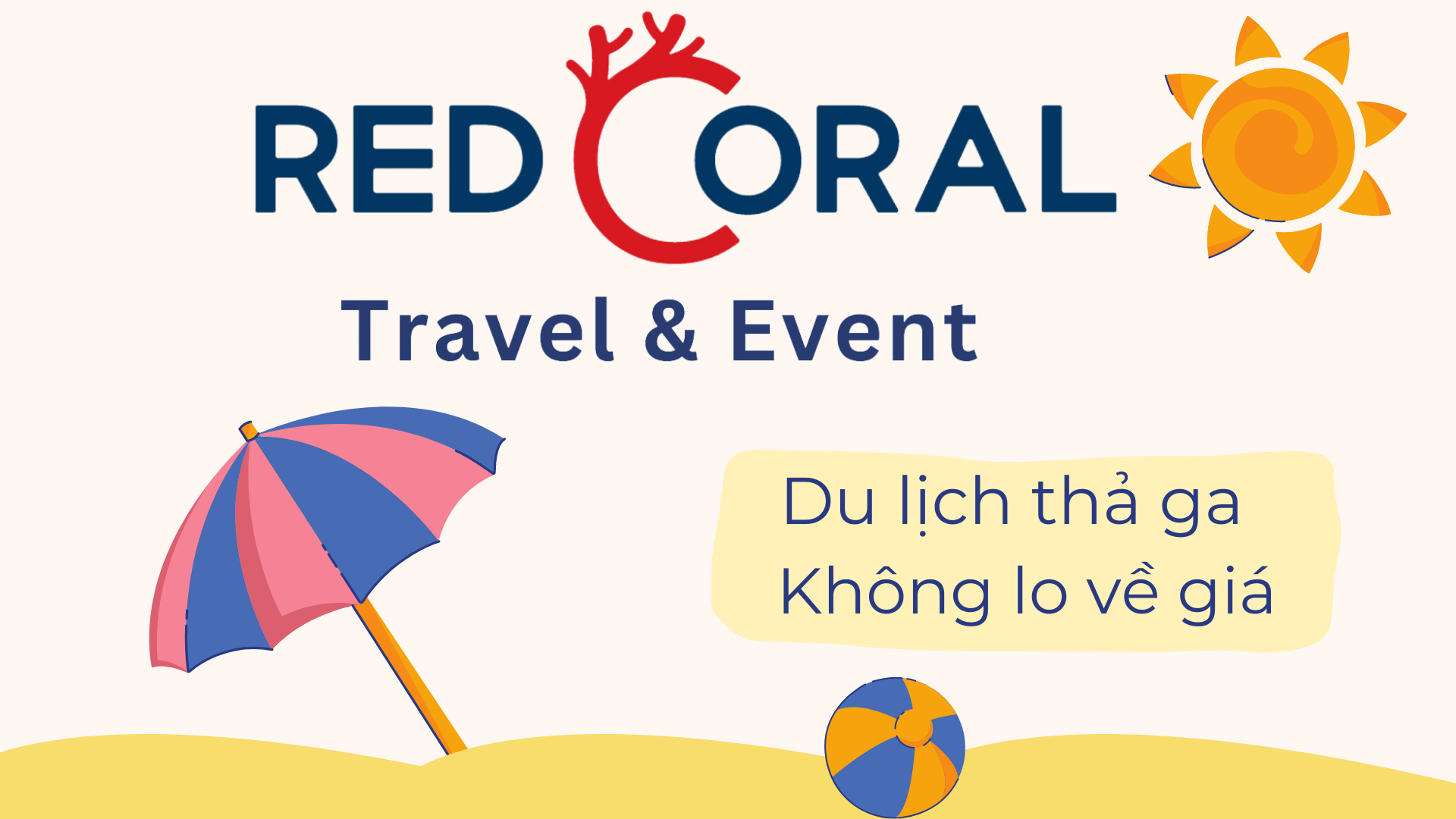 RED CORAL

Travel & Event

Du lịch thả ga
Không lo về giá